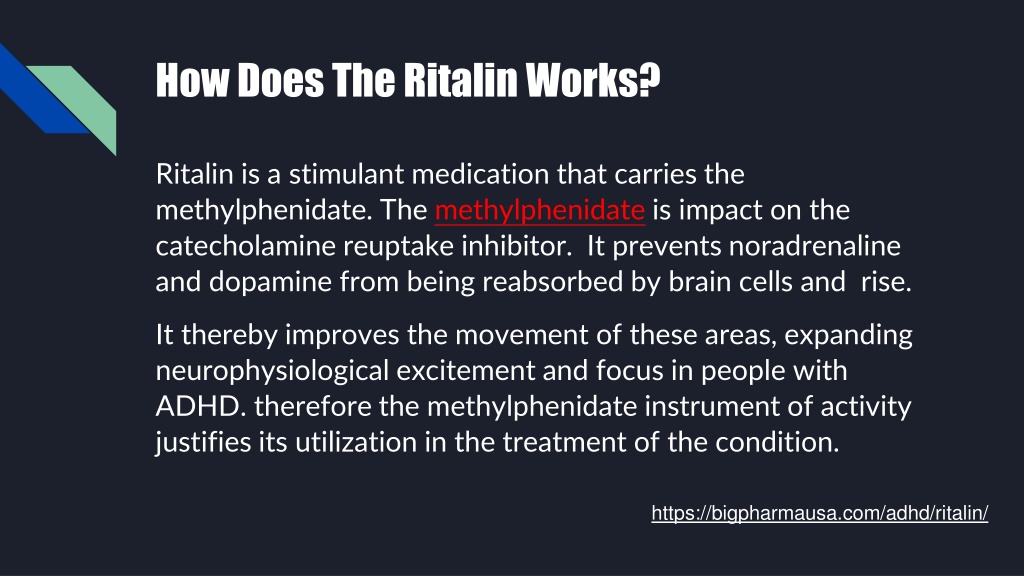 How Does The Ritalin Works?

Ritalin is a stimulant medication that carries the methylphenidate. The methylphenidate is impact on the catecholamine reuptake inhibitor. It prevents noradrenaline and dopamine from being reabsorbed by brain cells and rise.

It thereby improves the movement of these areas, expanding neurophysiological excitement and focus in people with ADHD. therefore the methylphenidate instrument of activity justifies its utilization in the treatment of the condition.

https://bigpharmausa.com/adhd/ritalin/